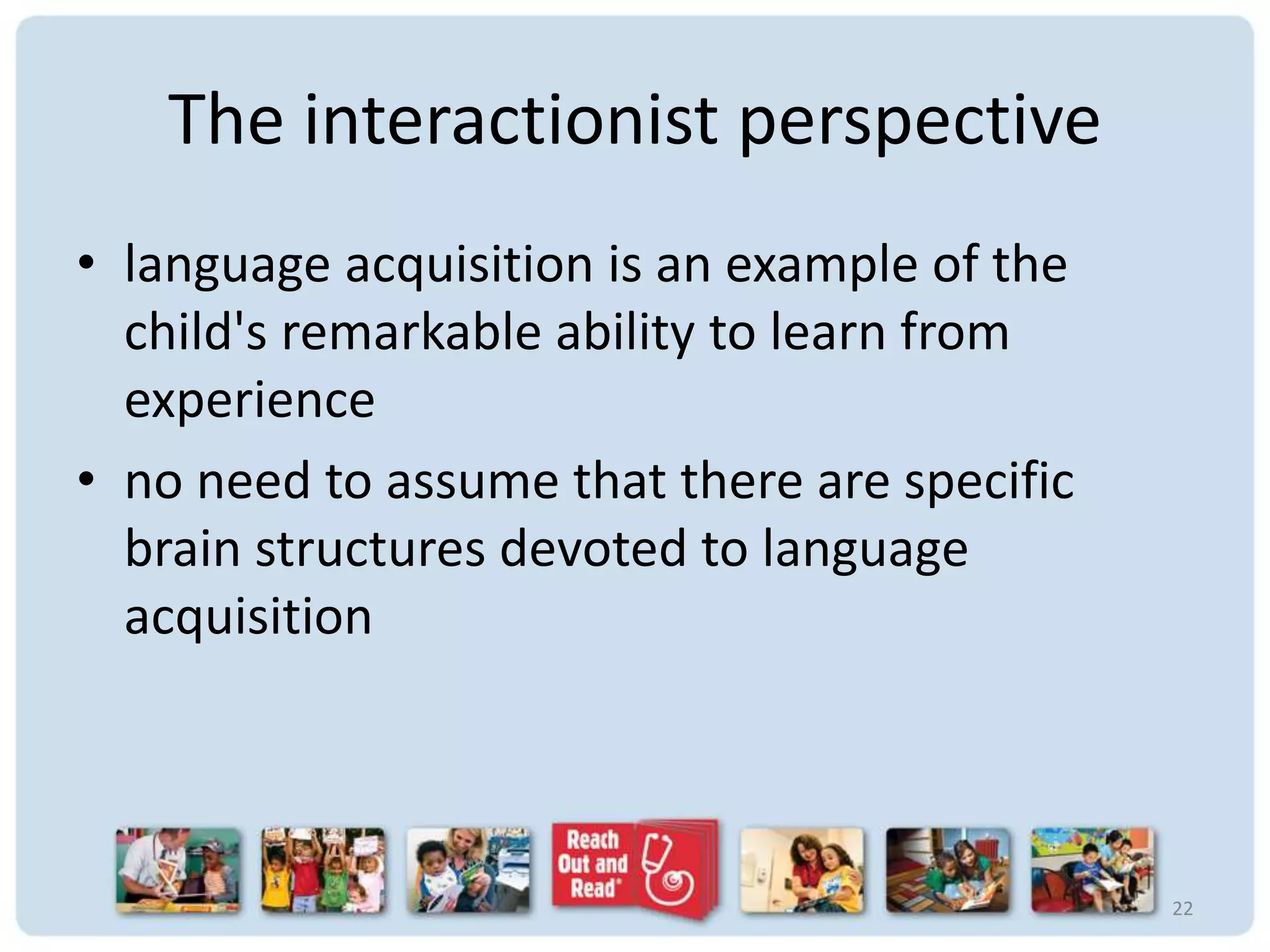 The interactionist perspective

• language acquisition is an example of the child's remarkable ability to learn from experience

• no need to assume that there are specific brain structures devoted to language acquisition

Reach Out and Read

22